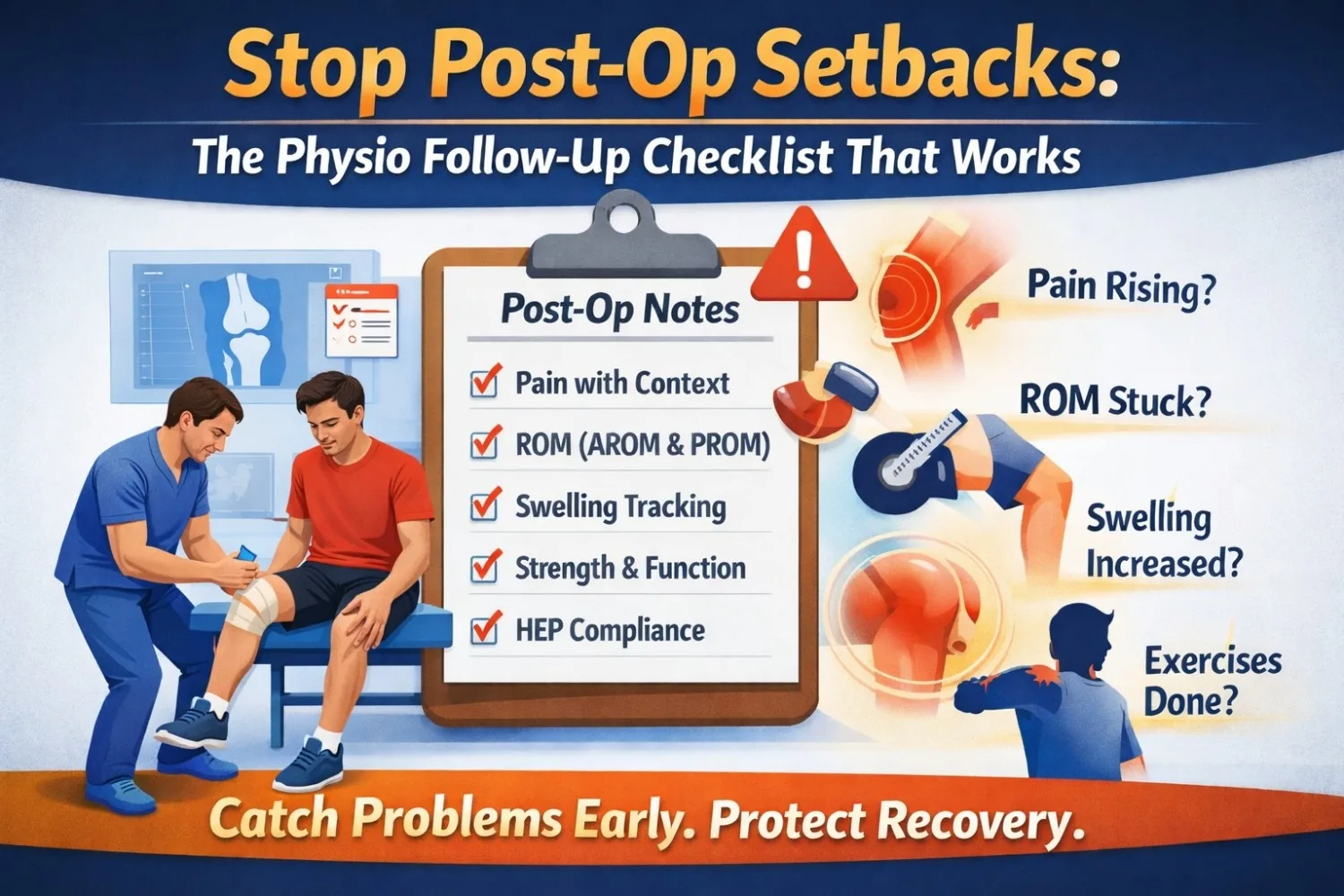 Stop Post-Op Setbacks:

The Physio Follow-Up Checklist That Works

Post-Op Notes

Pain with Context

ROM (AROM & PROM)

Swelling Tracking

Strength & Function

HEP Compliance

Pain Rising?

ROM Stuck?

Swelling Increased?

Exercises Done?

Catch Problems Early. Protect Recovery.